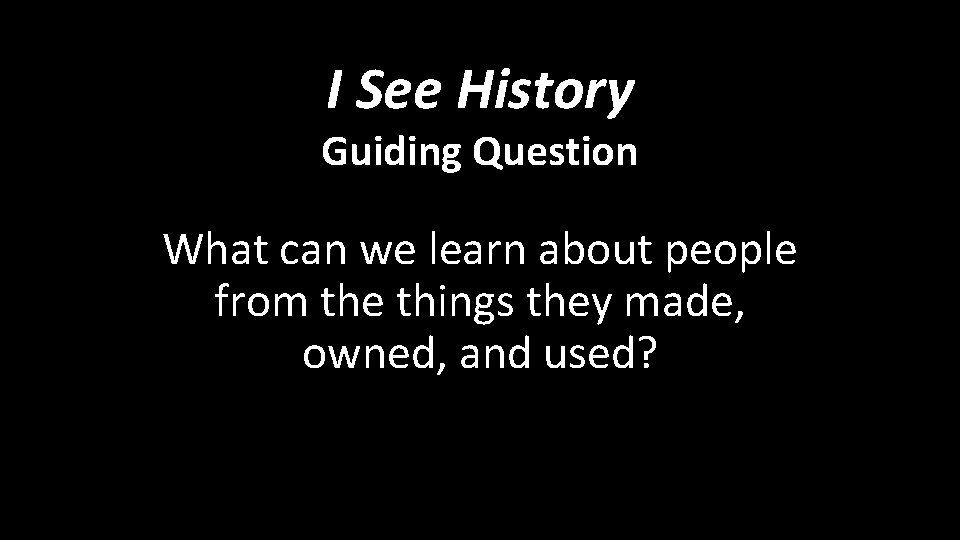 I See History
Guiding Question

What can we learn about people from the things they made, owned, and used?